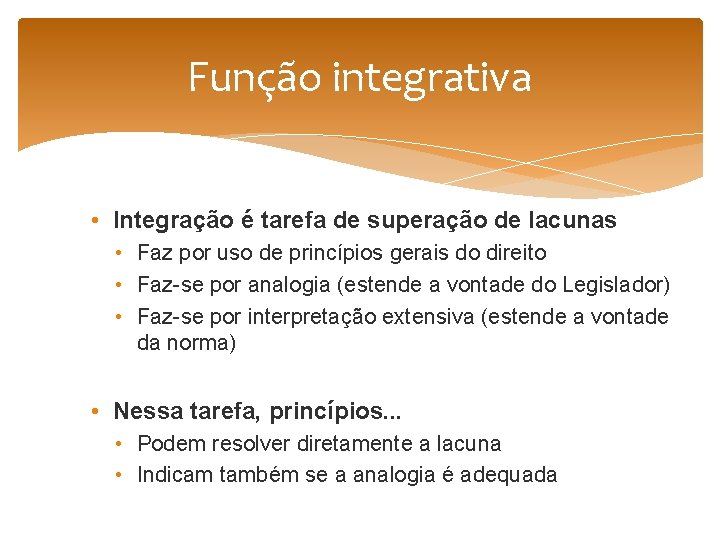 Função integrativa

• Integração é tarefa de superação de lacunas
  • Faz por uso de princípios gerais do direito
  • Faz-se por analogia (estende a vontade do Legislador)
  • Faz-se por interpretação extensiva (estende a vontade da norma)

• Nessa tarefa, princípios...
  • Podem resolver diretamente a lacuna
  • Indicam também se a analogia é adequada